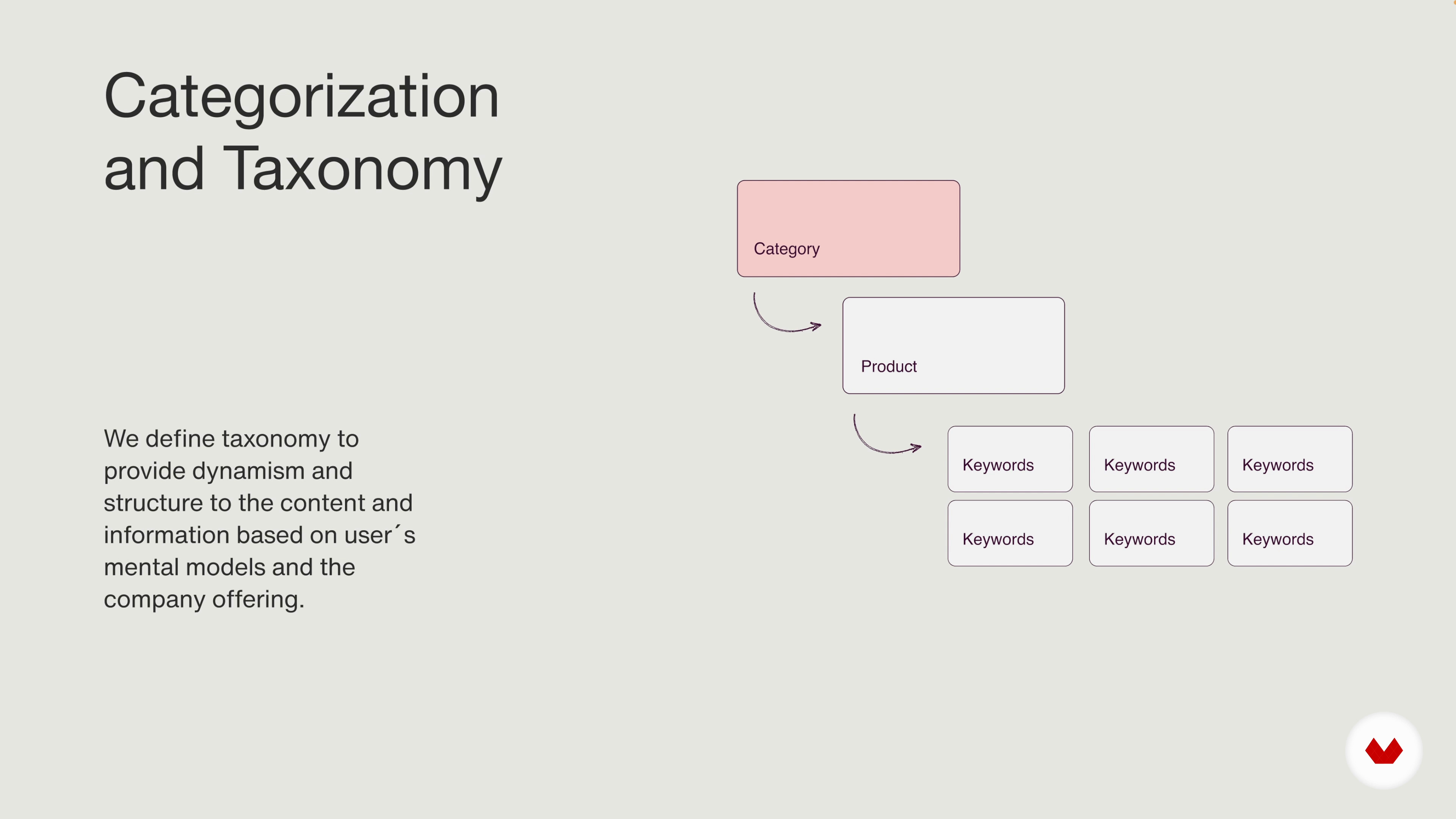 Categorization and Taxonomy

We define taxonomy to provide dynamism and structure to the content and information based on user´s mental models and the company offering.

Category

Product

Keywords

Keywords

Keywords

Keywords

Keywords

Keywords